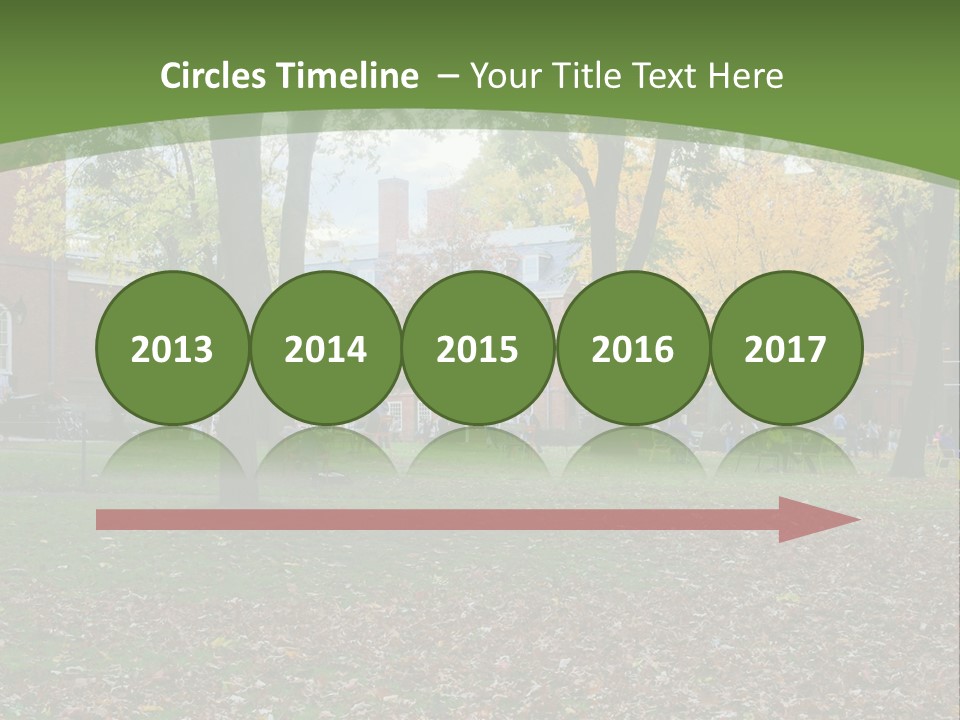 Circles Timeline – Your Title Text Here

2013

2014

2015

2016

2017